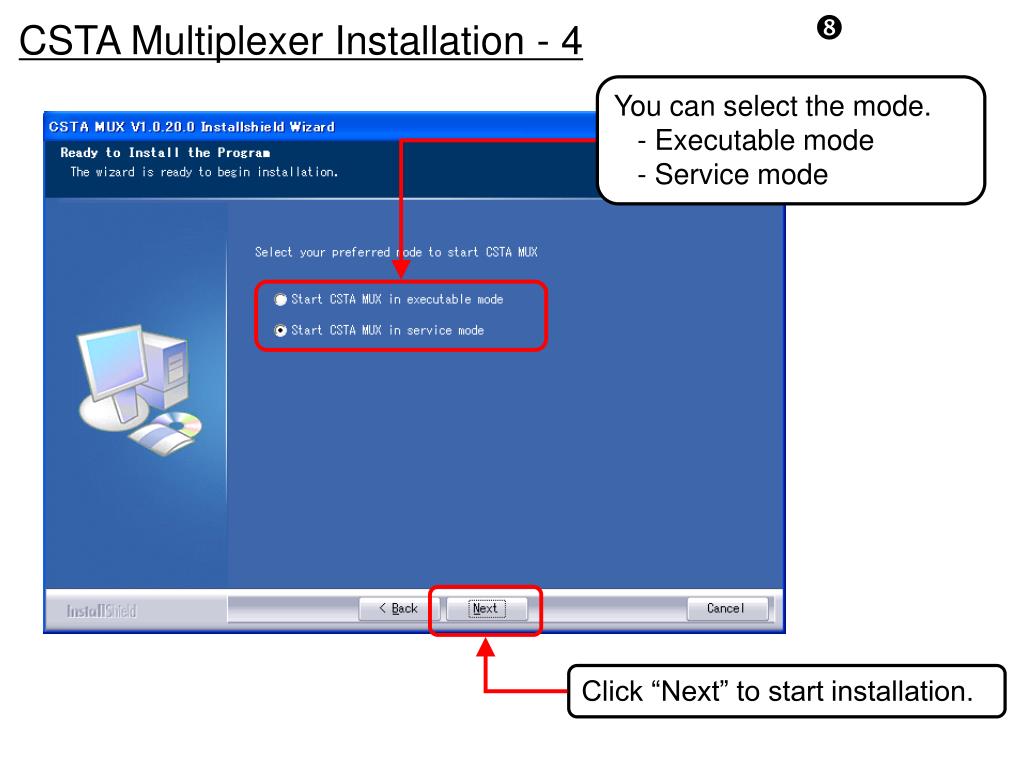 CSTA Multiplexer Installation - 4

❽

You can select the mode.
- Executable mode
- Service mode

CSTA MUX V1.0.20.0 Installshield Wizard

Ready to Install the Program
The wizard is ready to begin installation.

Select your preferred mode to start CSTA MUX

Start CSTA MUX in executable mode

Start CSTA MUX in service mode

InstallShield

< Back

Next

Cancel

Click “Next” to start installation.